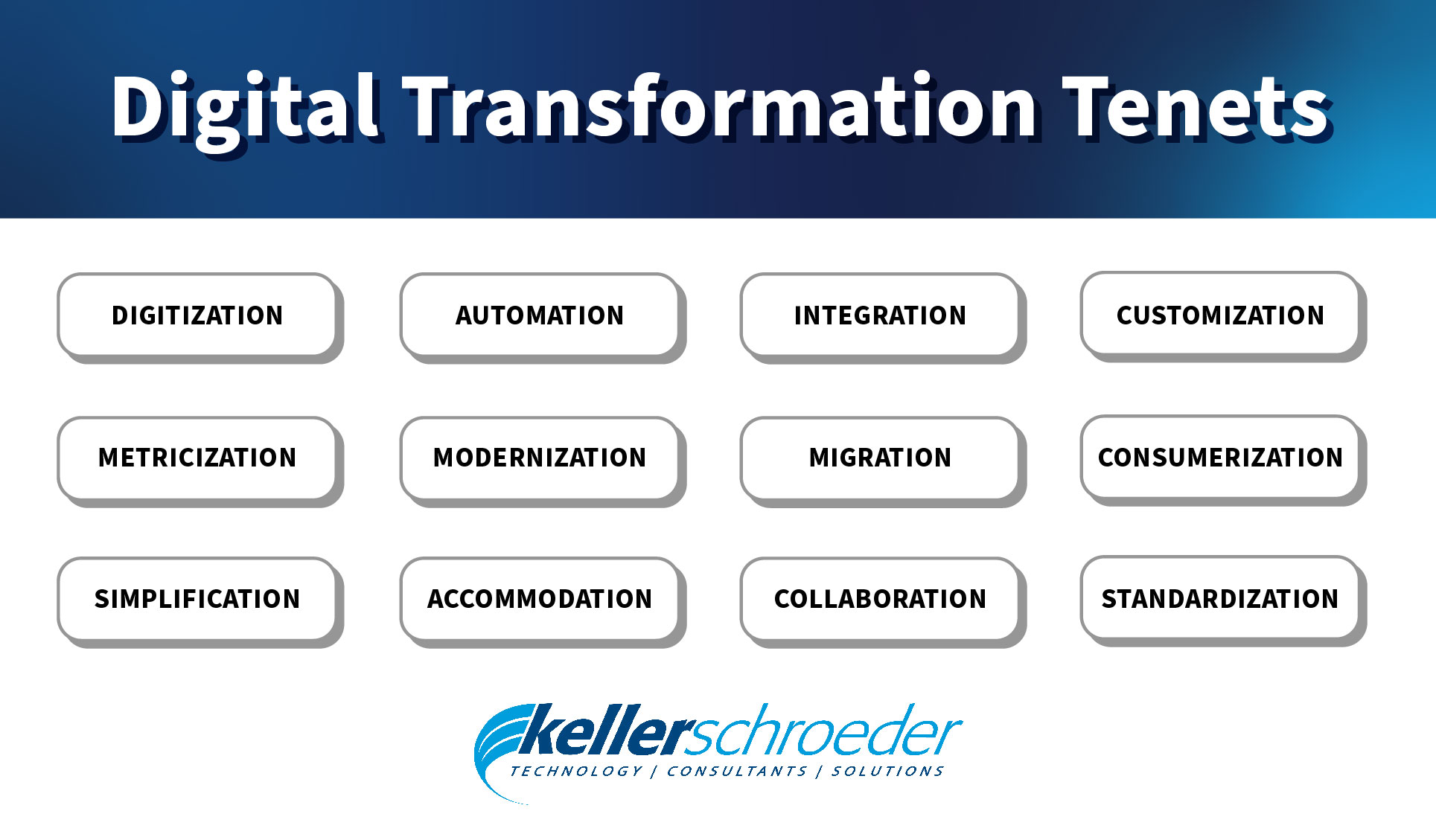 Digital Transformation Tenets

DIGITIZATION

AUTOMATION

INTEGRATION

CUSTOMIZATION

METRICIZATION

MODERNIZATION

MIGRATION

CONSUMERIZATION

SIMPLIFICATION

ACCOMMODATION

COLLABORATION

STANDARDIZATION

kellerschroeder
TECHNOLOGY | CONSULTANTS | SOLUTIONS